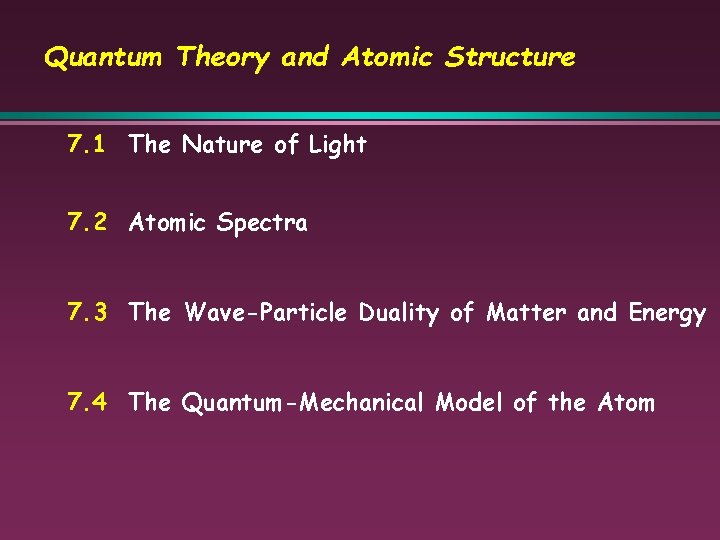 Quantum Theory and Atomic Structure

7.1 The Nature of Light

7.2 Atomic Spectra

7.3 The Wave-Particle Duality of Matter and Energy

7.4 The Quantum-Mechanical Model of the Atom